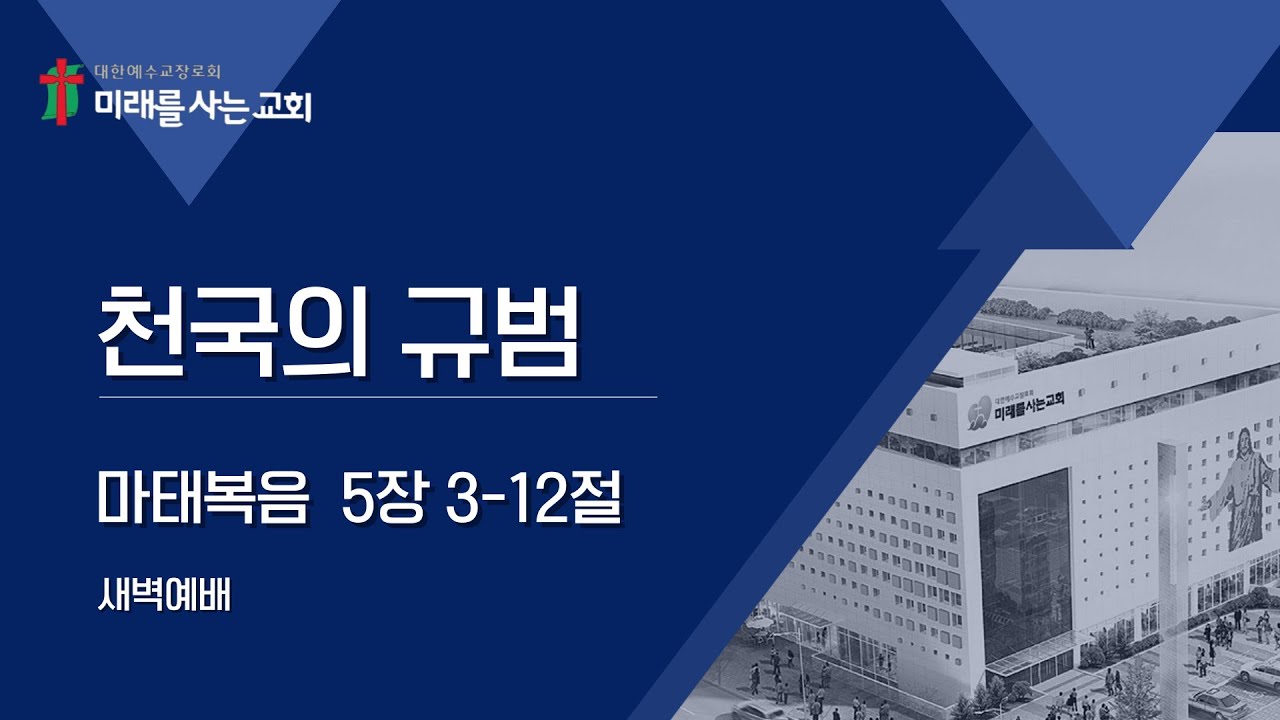 대한예수교장로회
미래를 사는 교회

천국의 규범

마태복음 5장 3-12절

새벽예배

대한예수교장로회
미래를 사는 교회